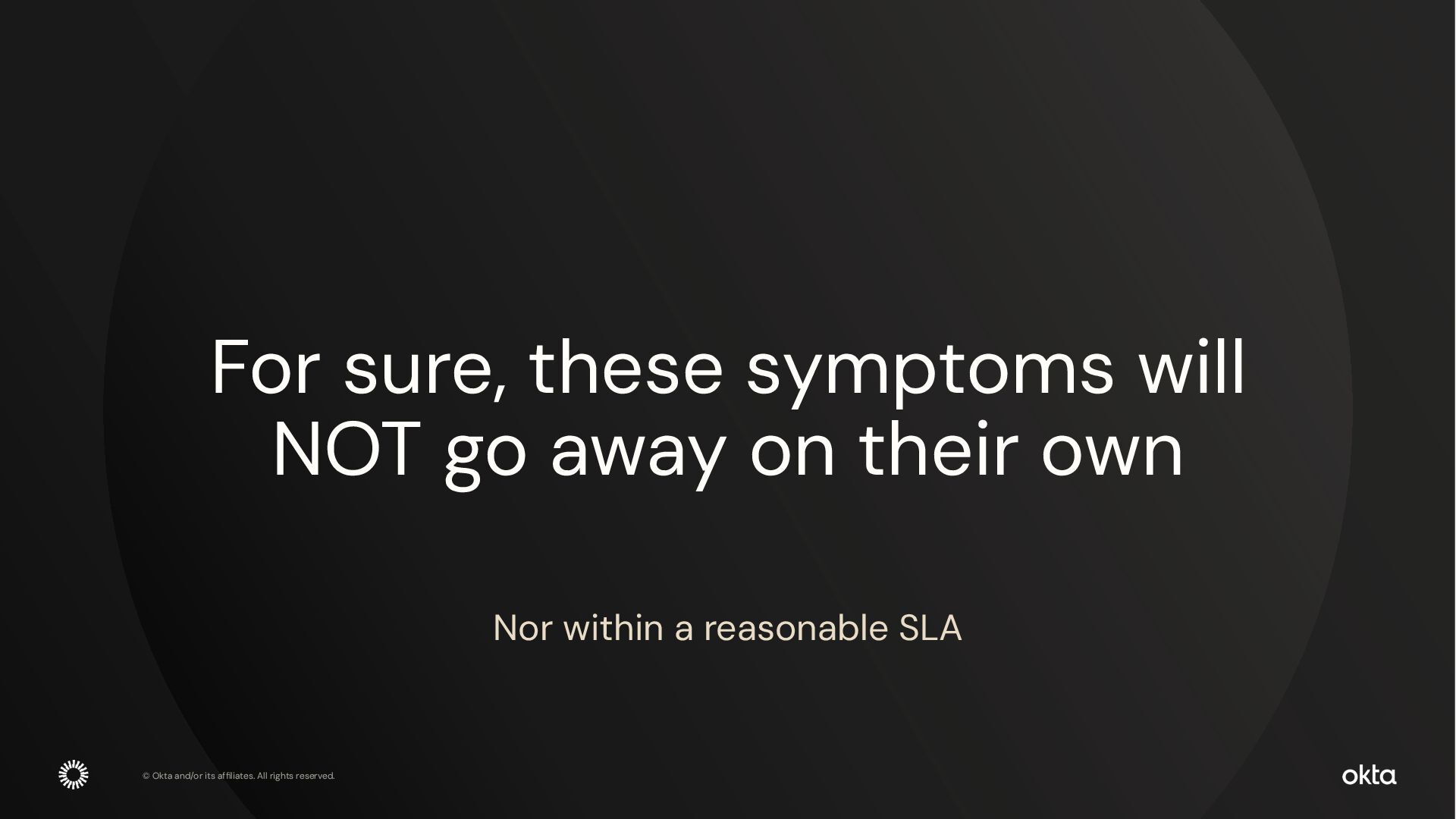 For sure, these symptoms will NOT go away on their own

Nor within a reasonable SLA

© Okta and/or its affiliates. All rights reserved.

okta